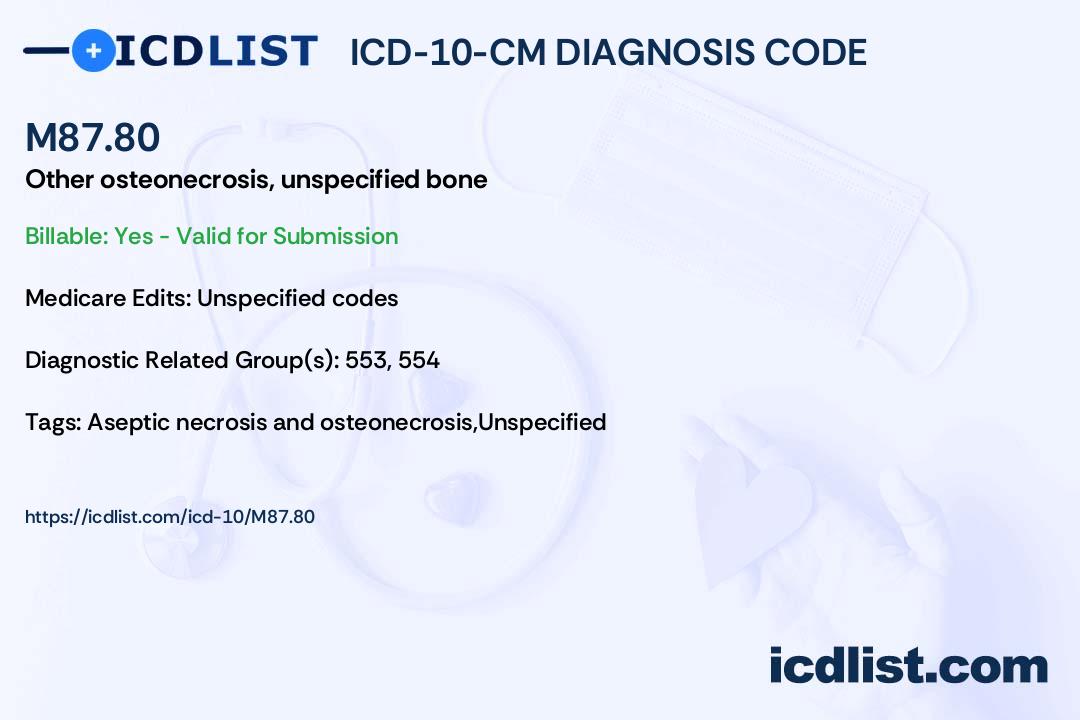 ICDLIST ICD-10-CM DIAGNOSIS CODE

M87.80

Other osteonecrosis, unspecified bone

Billable: Yes - Valid for Submission

Medicare Edits: Unspecified codes

Diagnostic Related Group(s): 553, 554

Tags: Aseptic necrosis and osteonecrosis,Unspecified

https://icdlist.com/icd-10/M87.80

icdlist.com